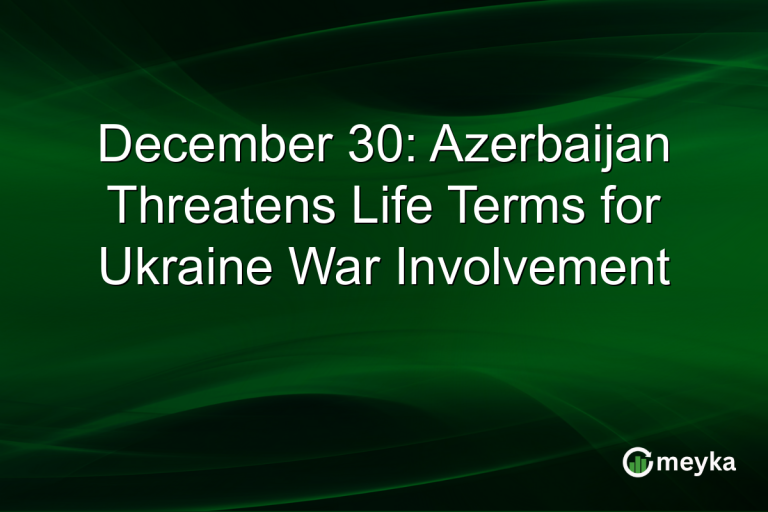 December 30: Azerbaijan Threatens Life Terms for Ukraine War Involvement

meyka